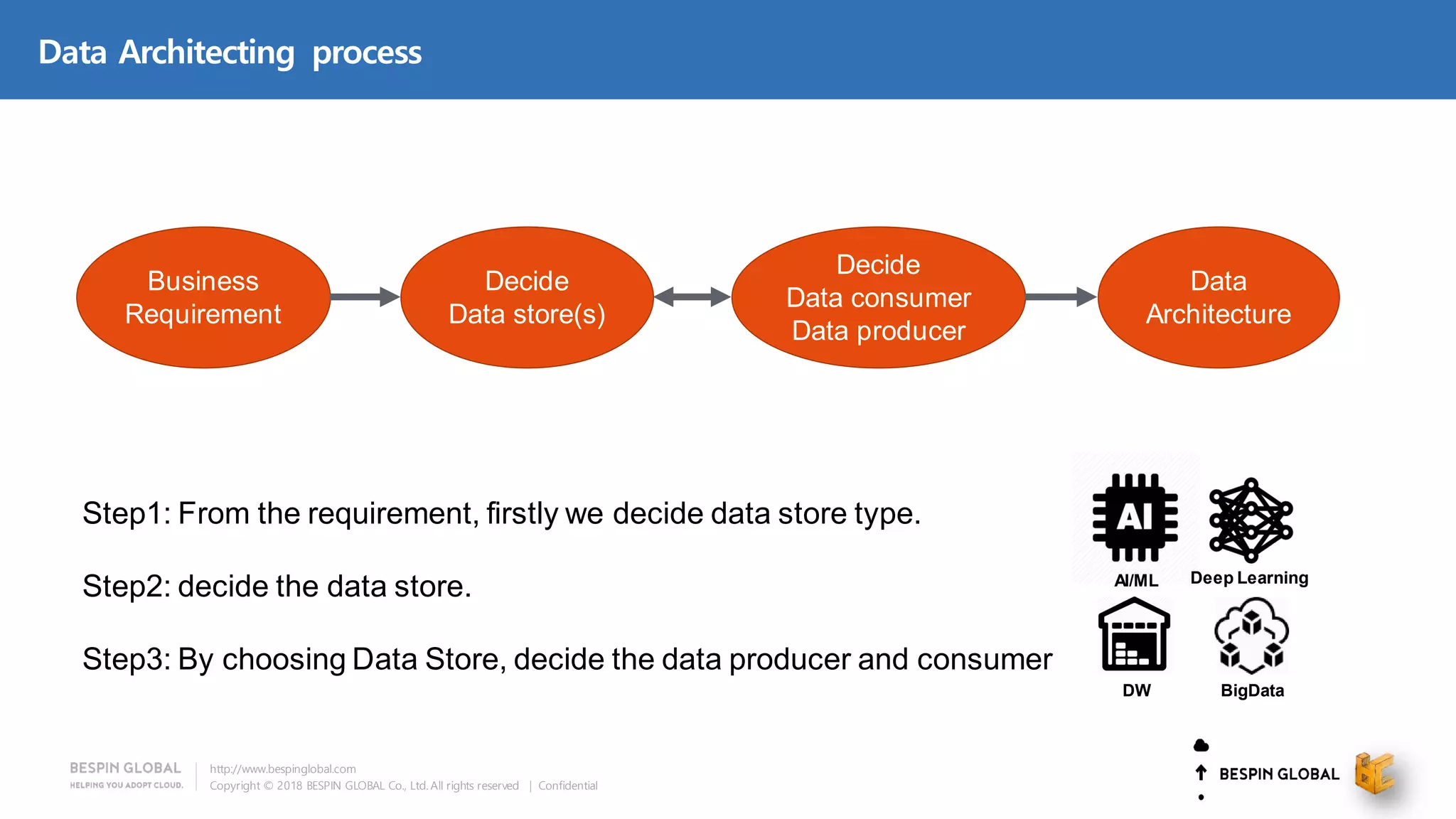 Data Architecting process

Business Requirement

Decide Data store(s)

Decide Data consumer Data producer

Data Architecture

Step1: From the requirement, firstly we decide data store type.

Step2: decide the data store.

Step3: By choosing Data Store, decide the data producer and consumer

AI

AI/ML

Deep Learning

DW

BigData

BESPIN GLOBAL
HELPING YOU ADOPT CLOUD.

http://www.bespinglobal.com
Copyright © 2018 BESPIN GLOBAL Co., Ltd. All rights reserved | Confidential

BESPIN GLOBAL